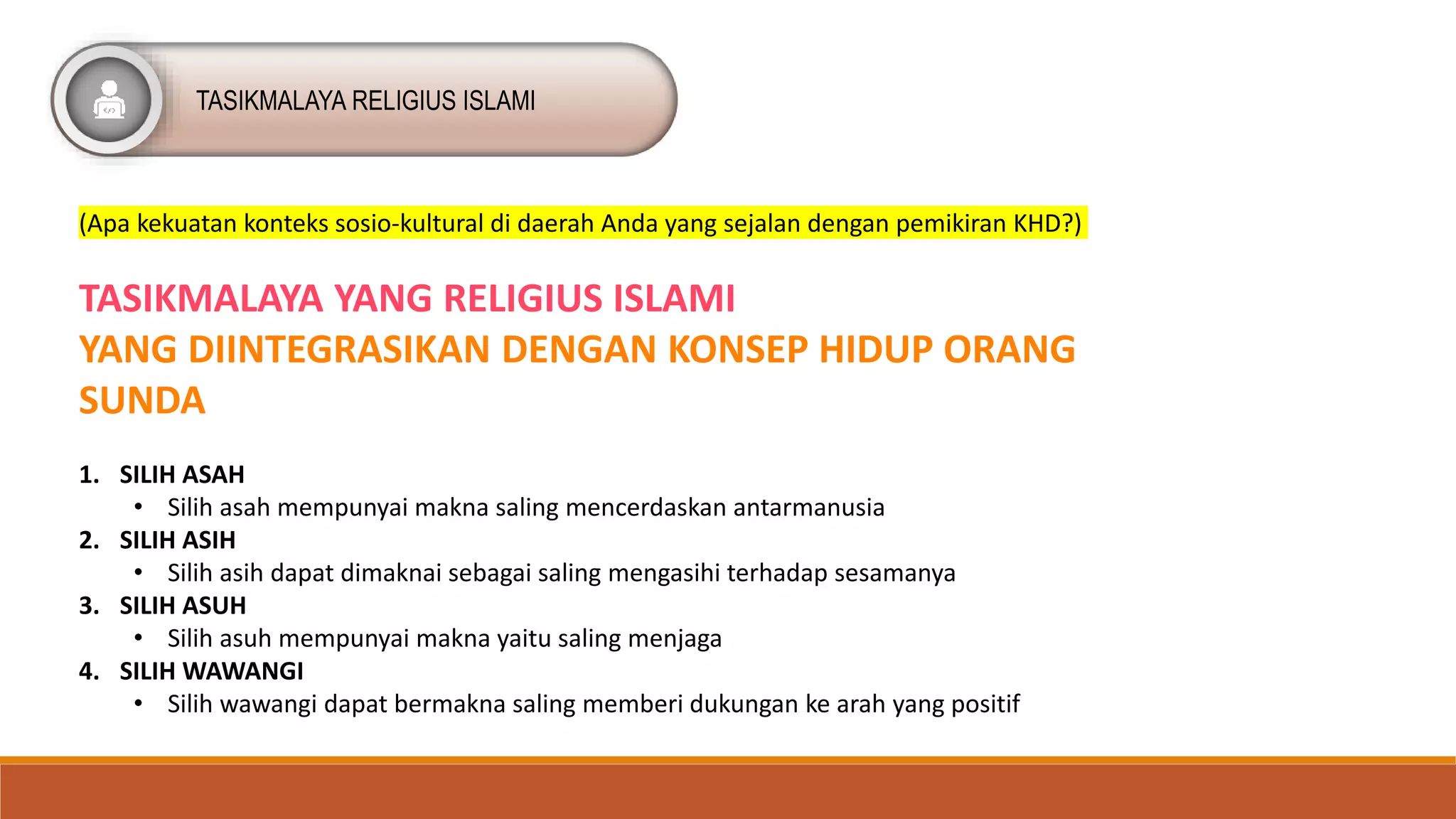 TASIKMALAYA RELIGIUS ISLAMI

(Apa kekuatan konteks sosio-kultural di daerah Anda yang sejalan dengan pemikiran KHD?)

TASIKMALAYA YANG RELIGIUS ISLAMI
YANG DIINTEGRASIKAN DENGAN KONSEP HIDUP ORANG SUNDA

1. SILIH ASAH
 • Silih asah mempunyai makna saling mencerdaskan antarmanusia
2. SILIH ASIH
 • Silih asih dapat dimaknai sebagai saling mengasihi terhadap sesamanya
3. SILIH ASUH
 • Silih asuh mempunyai makna yaitu saling menjaga
4. SILIH WAWANGI
 • Silih wawangi dapat bermakna saling memberi dukungan ke arah yang positif